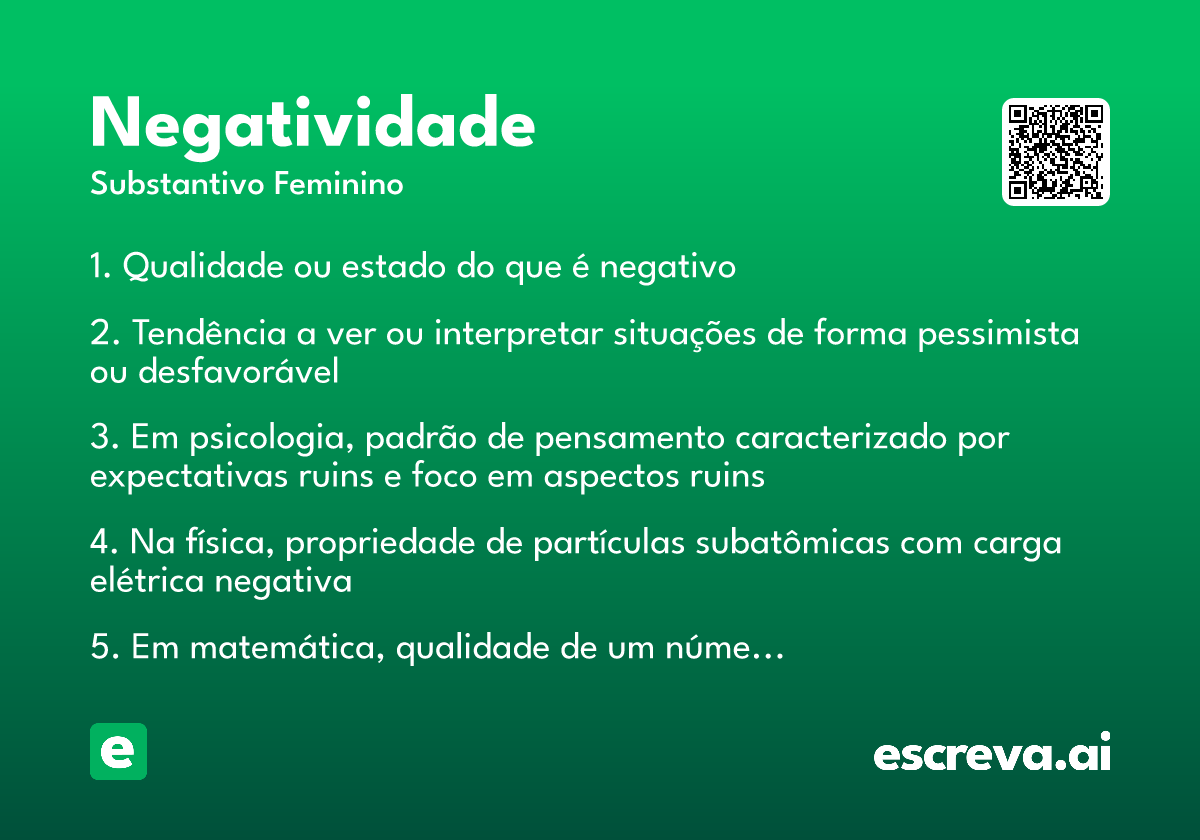 Negatividade
Substantivo Feminino

1. Qualidade ou estado do que é negativo

2. Tendência a ver ou interpretar situações de forma pessimista ou desfavorável

3. Em psicologia, padrão de pensamento caracterizado por expectativas ruins e foco em aspectos ruins

4. Na física, propriedade de partículas subatômicas com carga elétrica negativa

5. Em matemática, qualidade de um núme...

e

escreva.ai